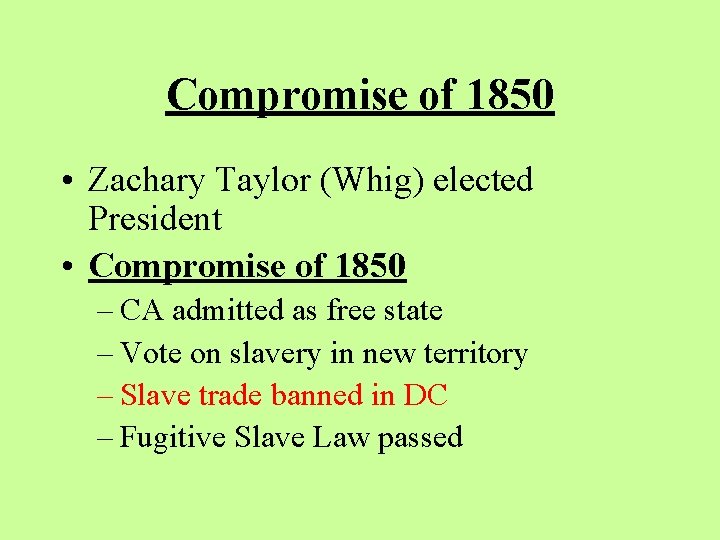 Compromise of 1850

• Zachary Taylor (Whig) elected President

• Compromise of 1850

– CA admitted as free state

– Vote on slavery in new territory

– Slave trade banned in DC

– Fugitive Slave Law passed